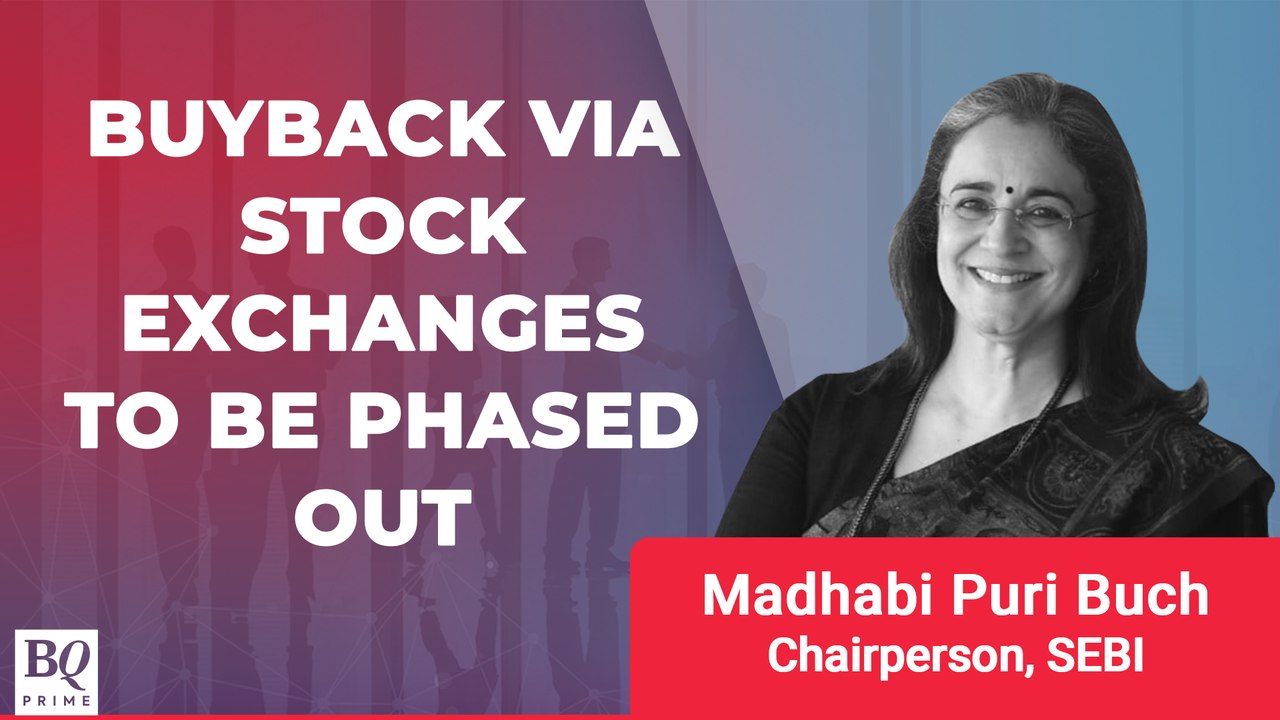 BUYBACK VIA STOCK EXCHANGES TO BE PHASED OUT

Madhabi Puri Buch
Chairperson, SEBI

BQ
PRIME